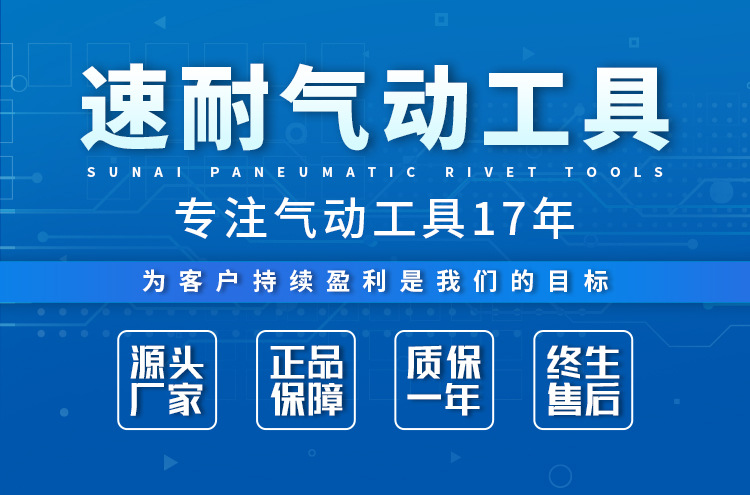 速耐气动工具
SUNAI PANEUMATIC RIVET TOOLS
专注气动工具17年
为客户持续盈利是我们的目标
源头厂家
正品保障
质保一年
终生售后